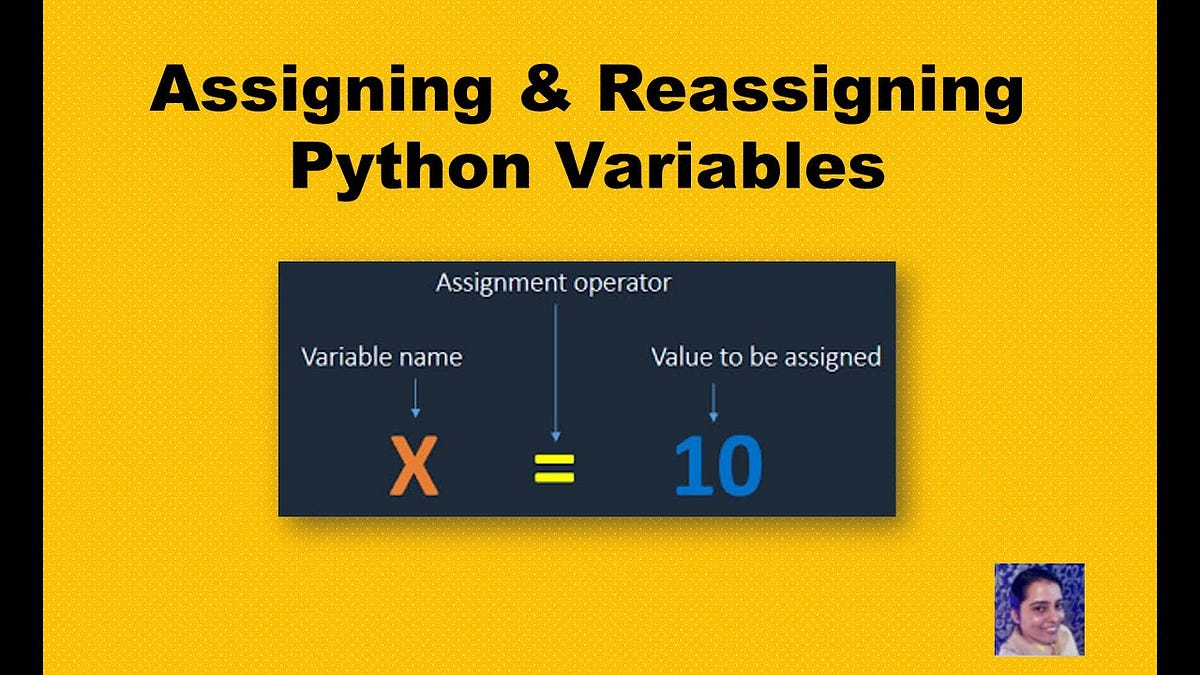 Assigning & Reassigning Python Variables

Assignment operator

Variable name

Value to be assigned

X = 10